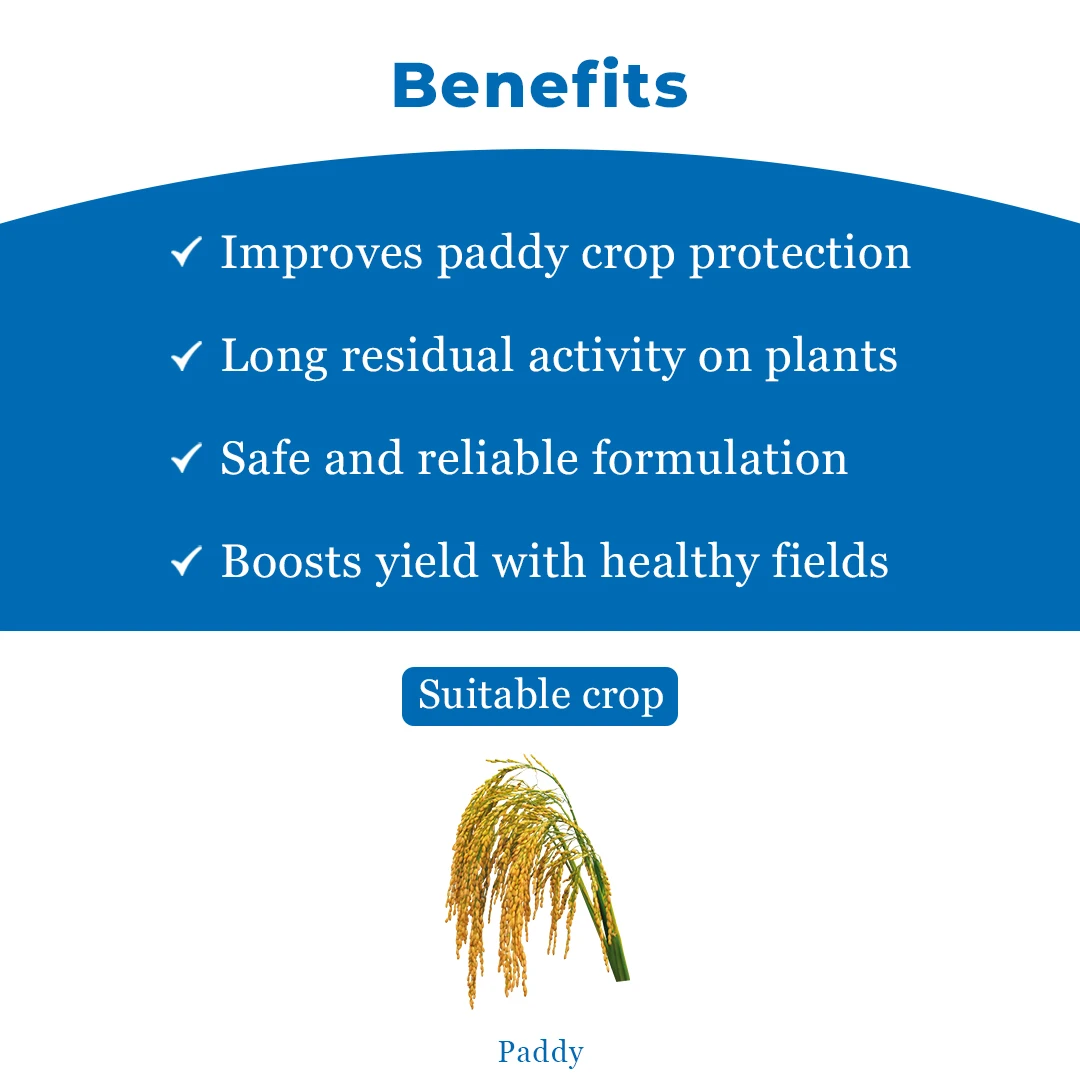 Benefits

✓ Improves paddy crop protection

✓ Long residual activity on plants

✓ Safe and reliable formulation

✓ Boosts yield with healthy fields

Suitable crop

Paddy